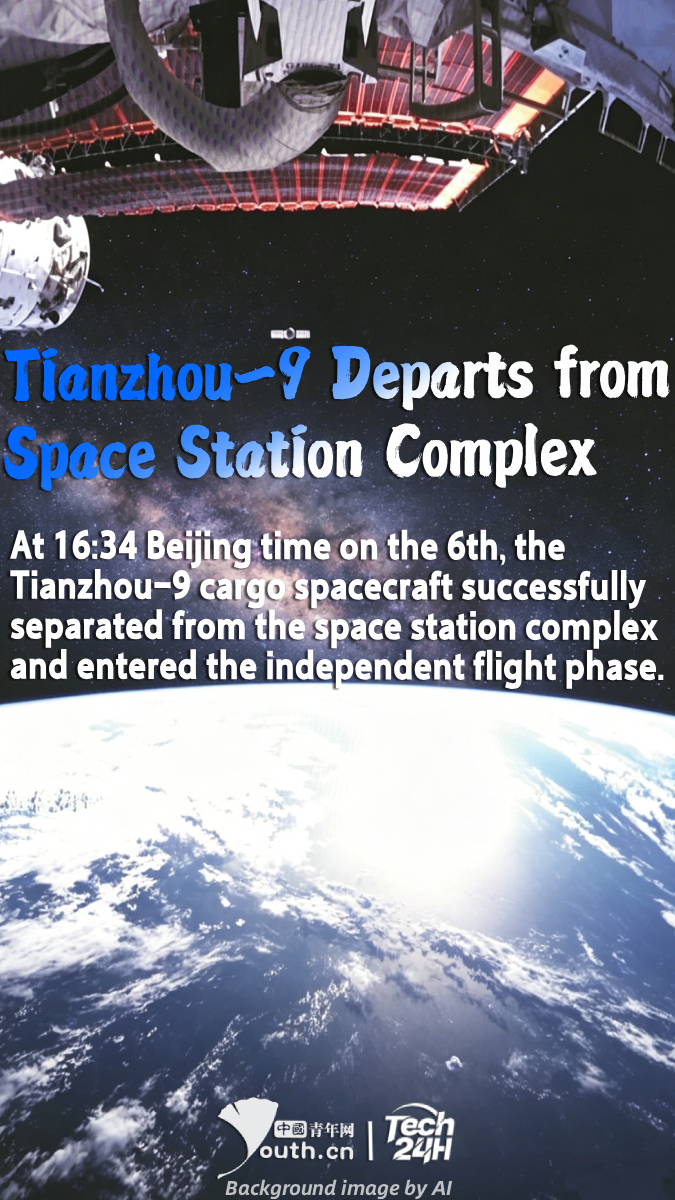 Tianzhou-9 Departs from Space Station Complex

At 16:34 Beijing time on the 6th, the Tianzhou-9 cargo spacecraft successfully separated from the space station complex and entered the independent flight phase.

中國青年网
Youth.cn

Tech 24H

Background image by AI